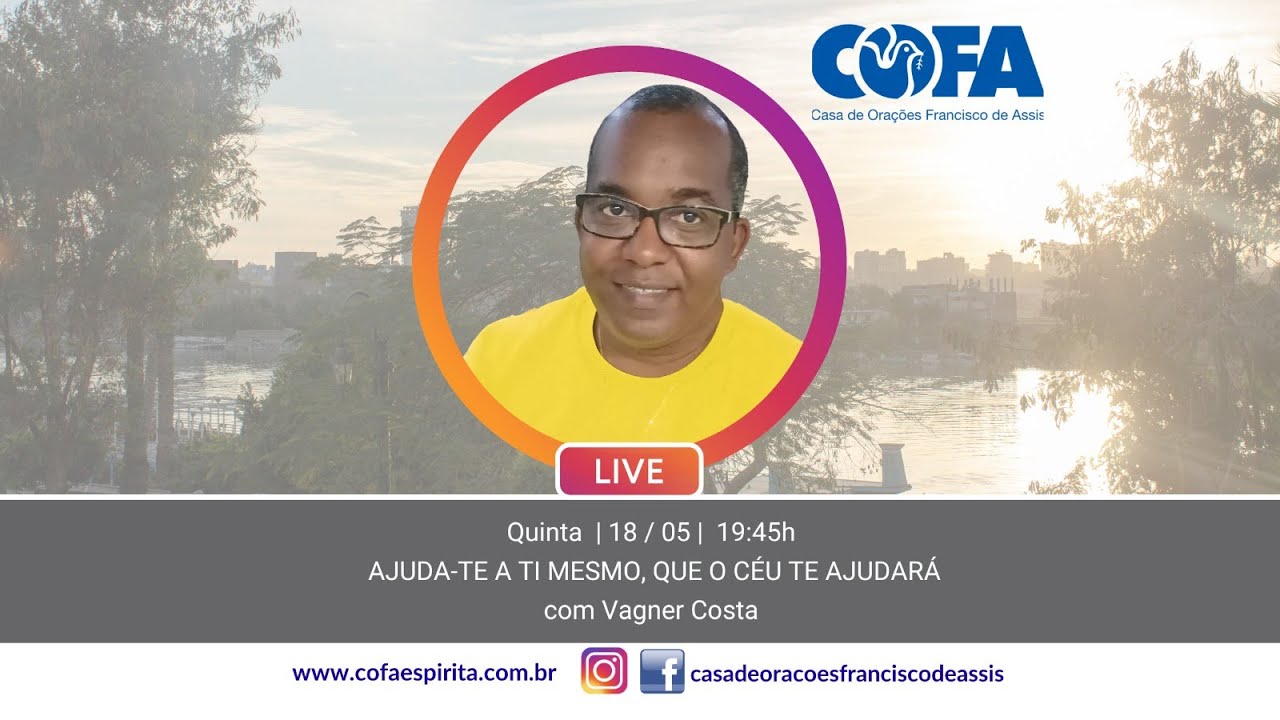 COFA
Casa de Orações Francisco de Assis

LIVE

Quinta | 18 / 05 | 19:45h
AJUDA-TE A TI MESMO, QUE O CÉU TE AJUDARÁ
com Vagner Costa

www.cofaespirita.com.br casadeoracoesfranciscodeassis